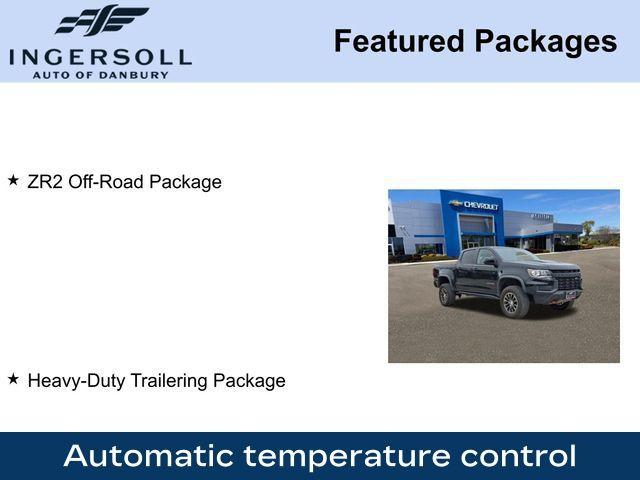 INGERSOLL
AUTO OF DANBURY

Featured Packages

★ ZR2 Off-Road Package

CHEVROLET

★ Heavy-Duty Trailering Package

Automatic temperature control